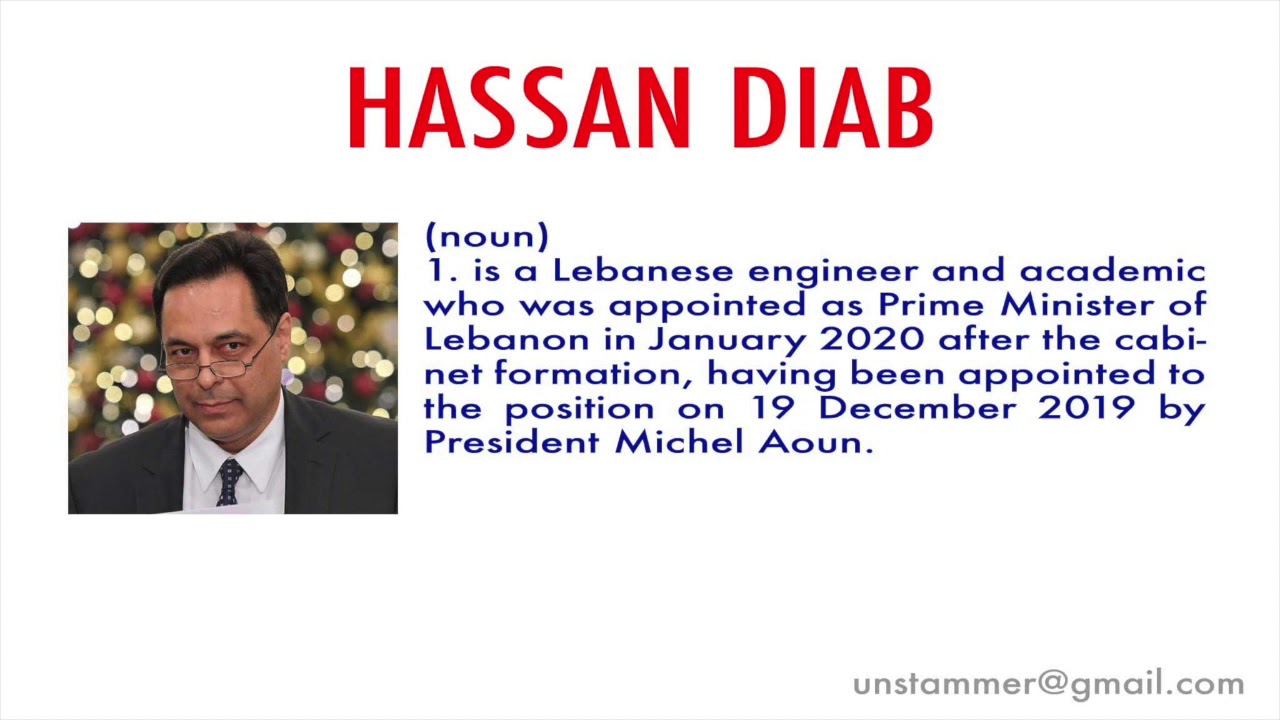 HASSAN DIAB

(noun)
1. is a Lebanese engineer and academic who was appointed as Prime Minister of Lebanon in January 2020 after the cabinet formation, having been appointed to the position on 19 December 2019 by President Michel Aoun.

unstammer@gmail.com